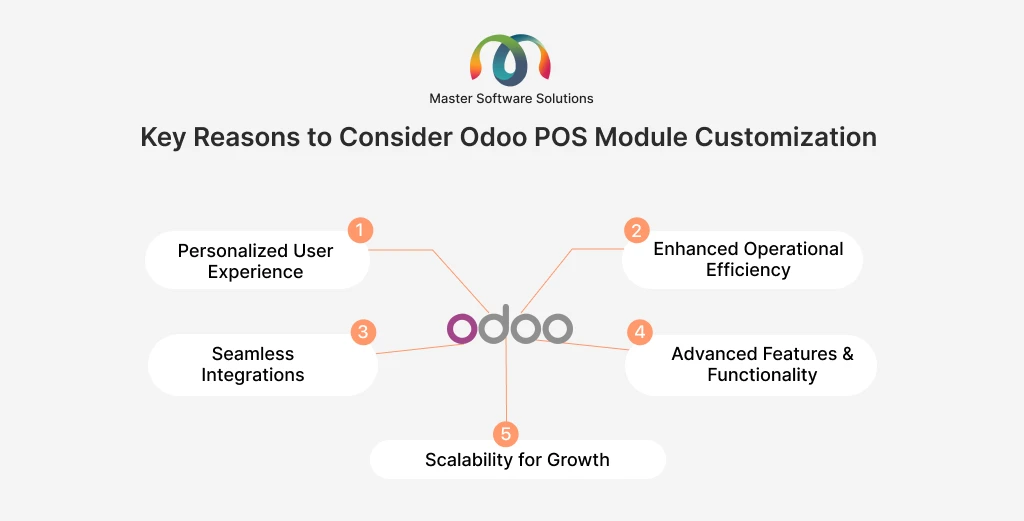 Master Software Solutions

Key Reasons to Consider Odoo POS Module Customization

1
Personalized User Experience

2
Enhanced Operational Efficiency

odoo

3
Seamless Integrations

4
Advanced Features & Functionality

5
Scalability for Growth